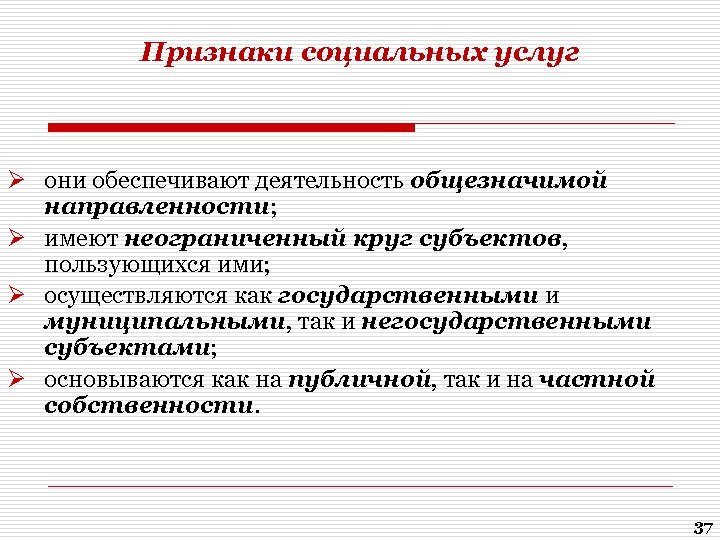 Признаки социальных услуг

➢ они обеспечивают деятельность общезначимой направленности;
➢ имеют неограниченный круг субъектов, пользующихся ими;
➢ осуществляются как государственными и муниципальными, так и негосударственными субъектами;
➢ основываются как на публичной, так и на частной собственности.

37